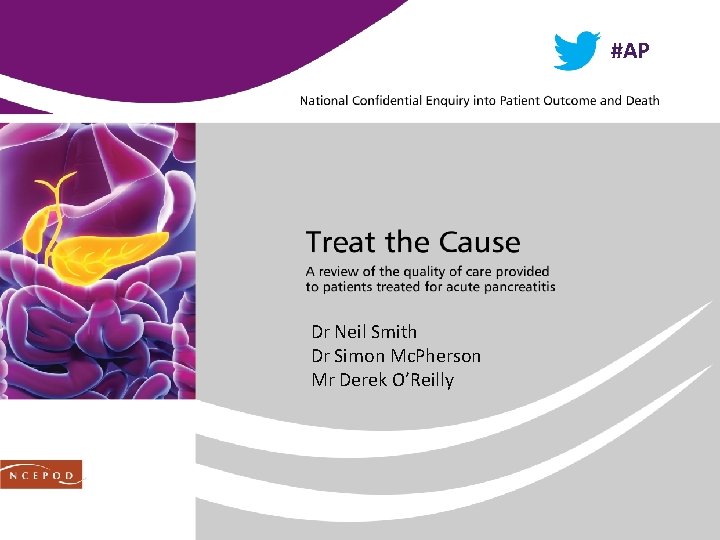 #AP

National Confidential Enquiry into Patient Outcome and Death

Treat the Cause

A review of the quality of care provided to patients treated for acute pancreatitis

Dr Neil Smith
Dr Simon McPherson
Mr Derek O'Reilly

NCEPOD